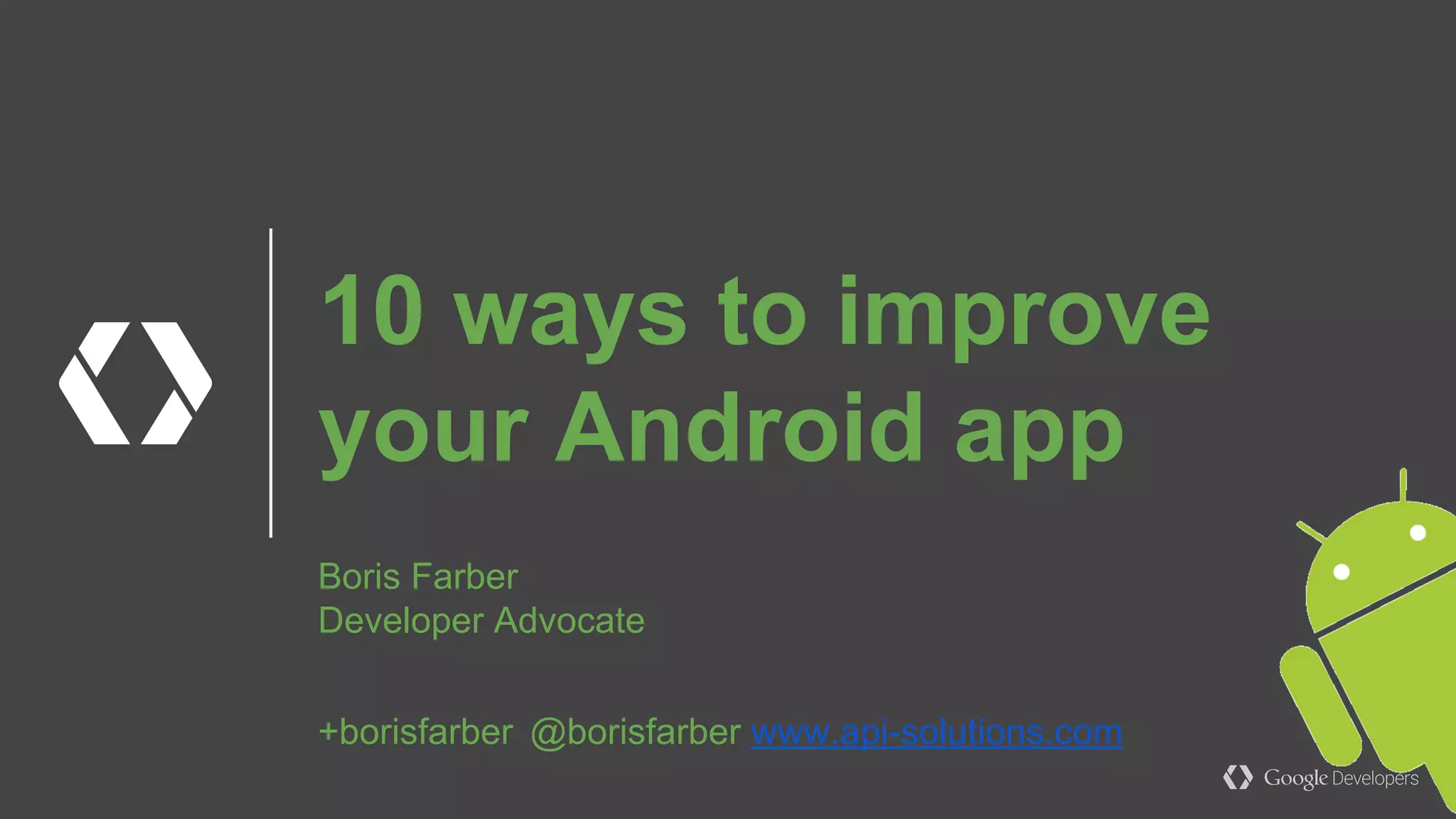 10 ways to improve your Android app

Boris Farber
Developer Advocate

+borisfarber @borisfarber www.api-solutions.com

Google Developers